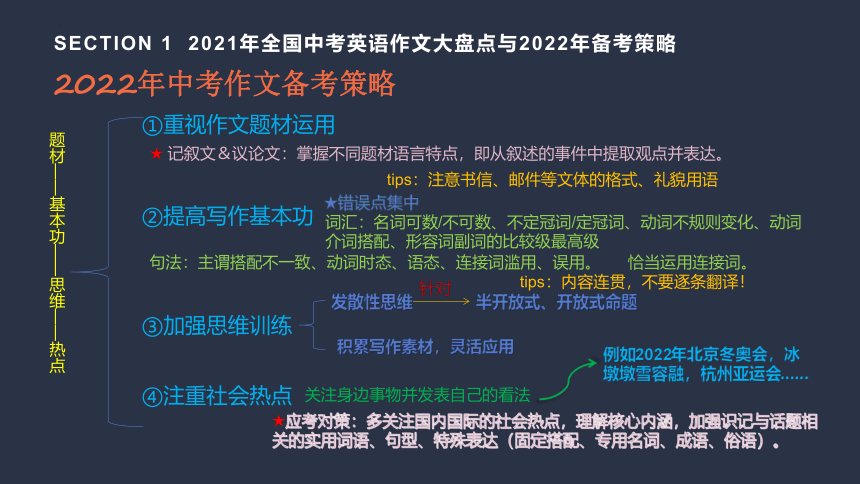 SECTION 1 2021年全国中考英语作文大盘点与2022年备考策略

2022年中考作文备考策略

题材——基本功——思维——热点

①重视作文题材运用

★记叙文＆议论文：掌握不同题材语言特点，即从叙述的事件中提取观点并表达。

tips：注意书信、邮件等文体的格式、礼貌用语

②提高写作基本功

★错误点集中

词汇：名词可数/不可数、不定冠词/定冠词、动词不规则变化、动词介词搭配、形容词副词的比较级最高级

句法：主谓搭配不一致、动词时态、语态、连接词滥用、误用。 恰当运用连接词。

tips：内容连贯，不要逐条翻译！

③加强思维训练

发散性思维 针对 半开放式、开放式命题

积累写作素材，灵活应用

④注重社会热点

关注身边事物并发表自己的看法

例如2022年北京冬奥会，冰墩墩雪容融，杭州亚运会……

★应考对策：多关注国内国际的社会热点，理解核心内涵，加强识记与话题相关的实用词语、句型、特殊表达（固定搭配、专用名词、成语、俗语）。